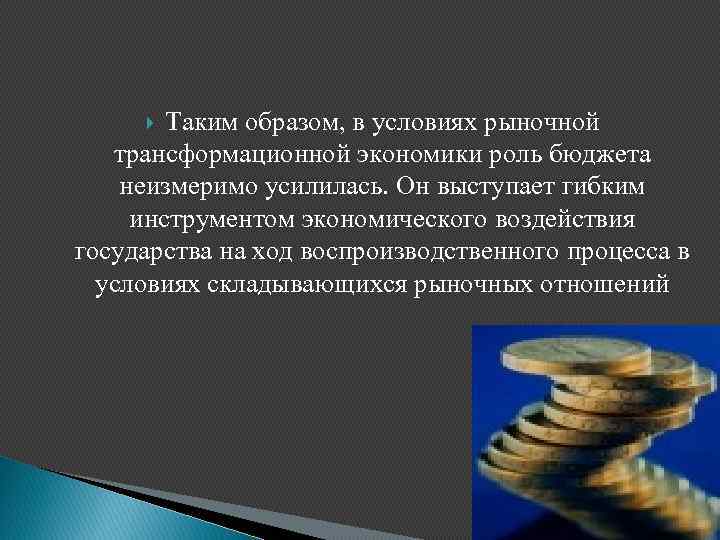 Таким образом, в условиях рыночной трансформационной экономики роль бюджета неизмеримо усилилась. Он выступает гибким инструментом экономического воздействия государства на ход воспроизводственного процесса в условиях складывающихся рыночных отношений